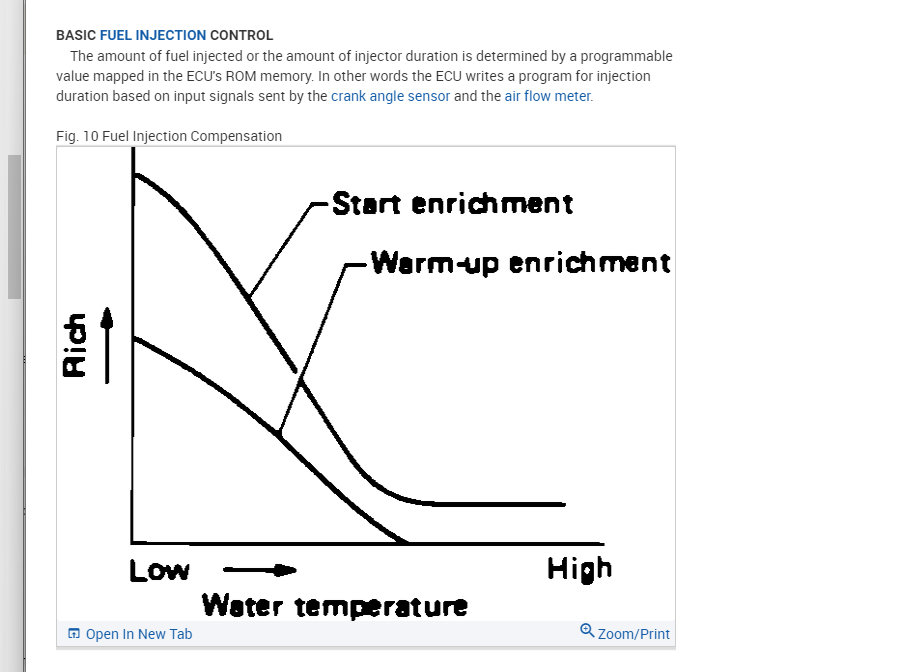 BASIC FUEL INJECTION CONTROL

The amount of fuel injected or the amount of injector duration is determined by a programmable value mapped in the ECU's ROM memory. In other words the ECU writes a program for injection duration based on input signals sent by the crank angle sensor and the air flow meter.

Fig. 10 Fuel Injection Compensation

Start enrichment

Warm-up enrichment

Rich

Low

High

Water temperature

Open In New Tab

Zoom/Print